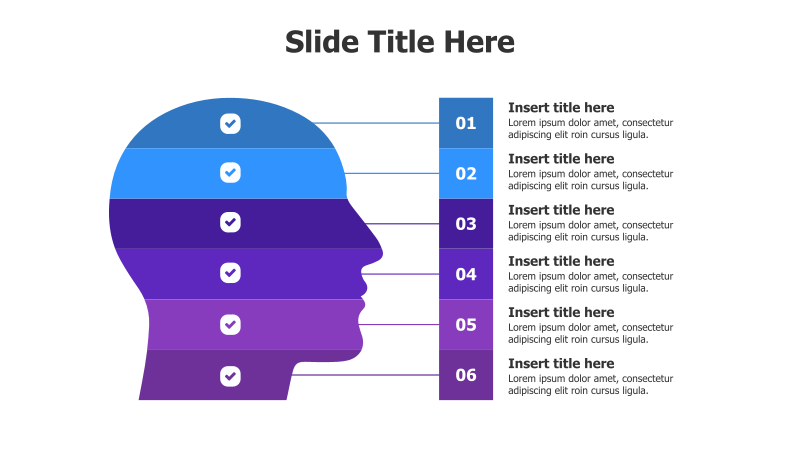 Slide Title Here

01
Insert title here
Lorem ipsum dolor amet, consectetur adipiscing elit roin cursus ligula.

02
Insert title here
Lorem ipsum dolor amet, consectetur adipiscing elit roin cursus ligula.

03
Insert title here
Lorem ipsum dolor amet, consectetur adipiscing elit roin cursus ligula.

04
Insert title here
Lorem ipsum dolor amet, consectetur adipiscing elit roin cursus ligula.

05
Insert title here
Lorem ipsum dolor amet, consectetur adipiscing elit roin cursus ligula.

06
Insert title here
Lorem ipsum dolor amet, consectetur adipiscing elit roin cursus ligula.